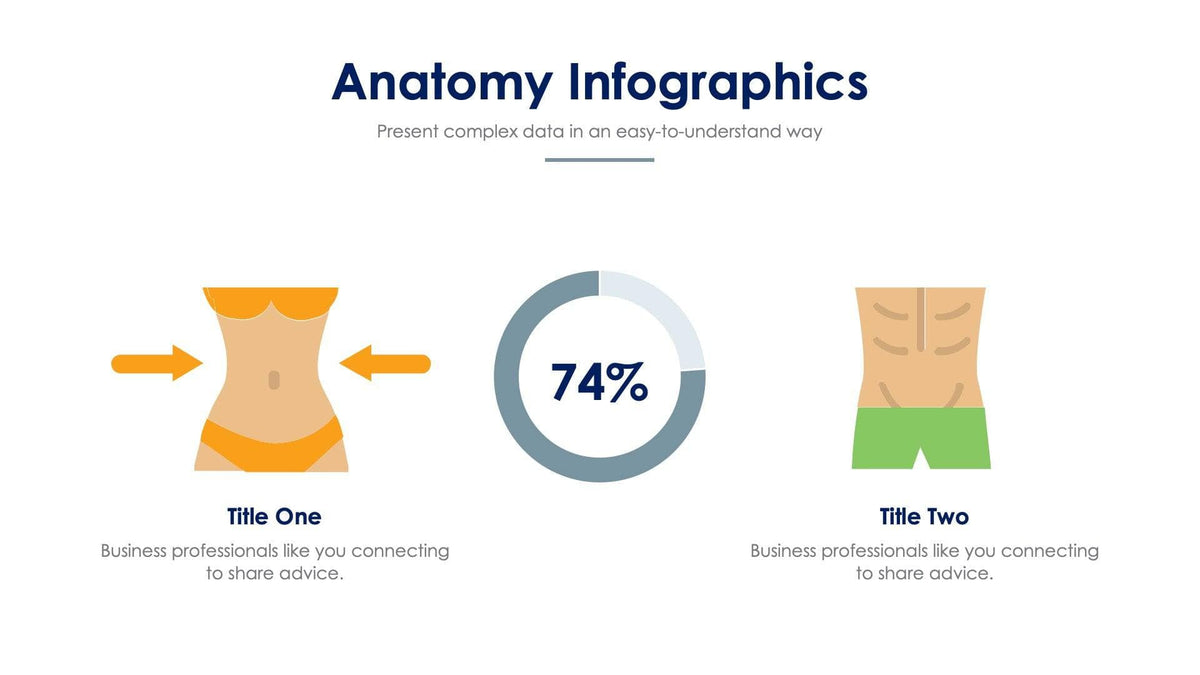 Anatomy Infographics

Present complex data in an easy-to-understand way

74%

Title One

Business professionals like you connecting to share advice.

Title Two

Business professionals like you connecting to share advice.